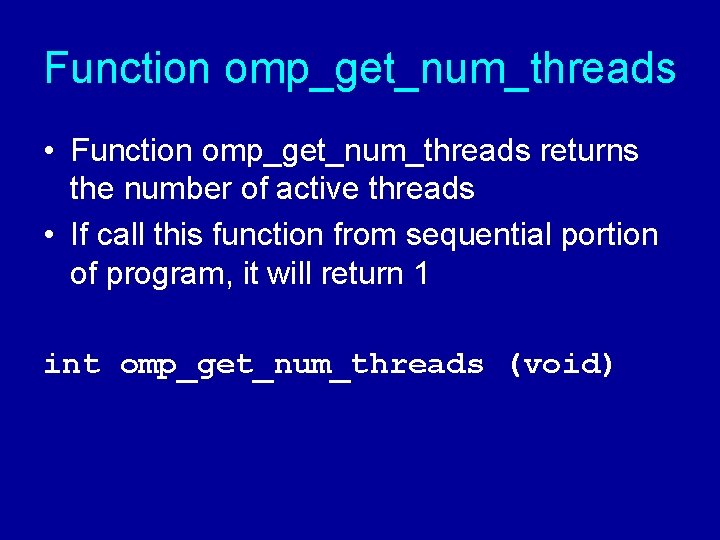 Function omp_get_num_threads

• Function omp_get_num_threads returns the number of active threads
• If call this function from sequential portion of program, it will return 1

int omp_get_num_threads (void)